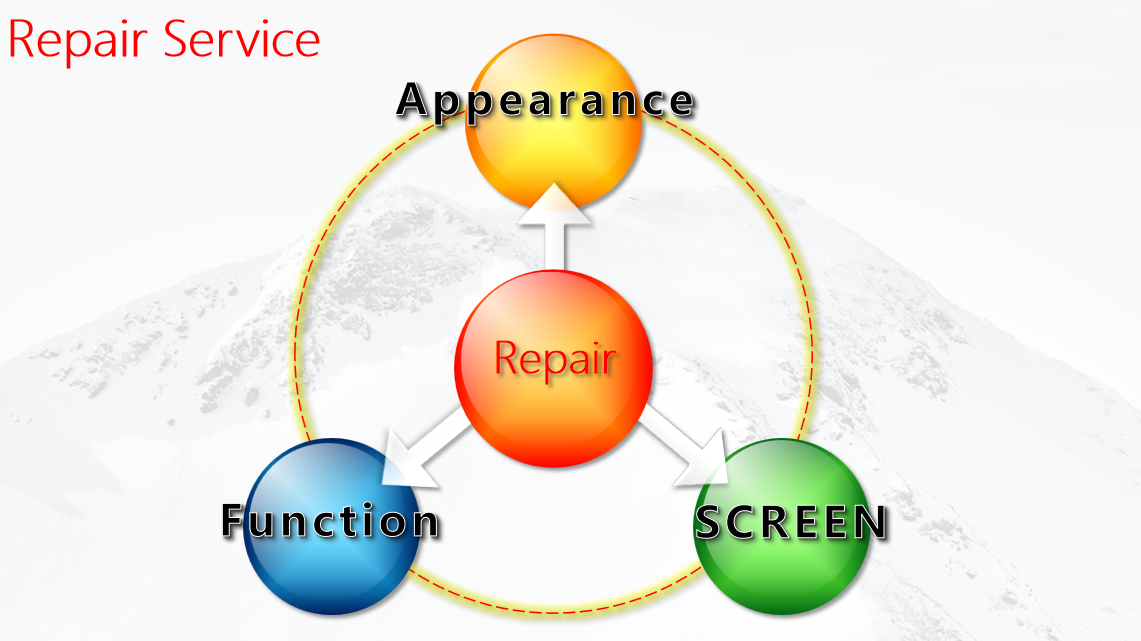 Repair Service

Appearance

Repair

Function

SCREEN